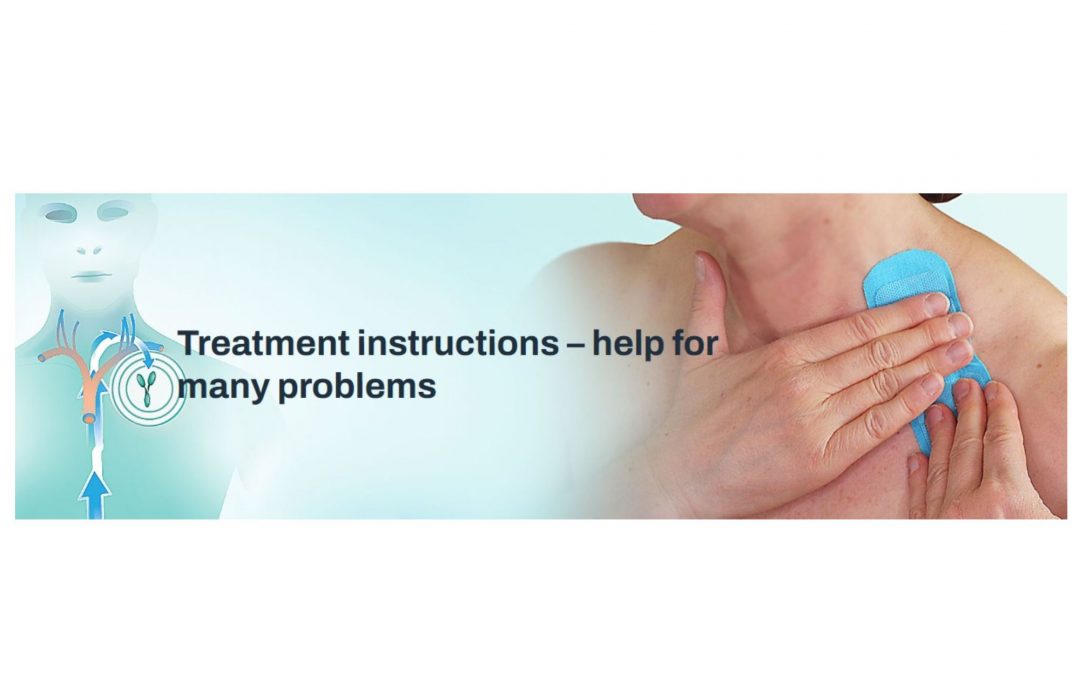 Treatment instructions – help for many problems